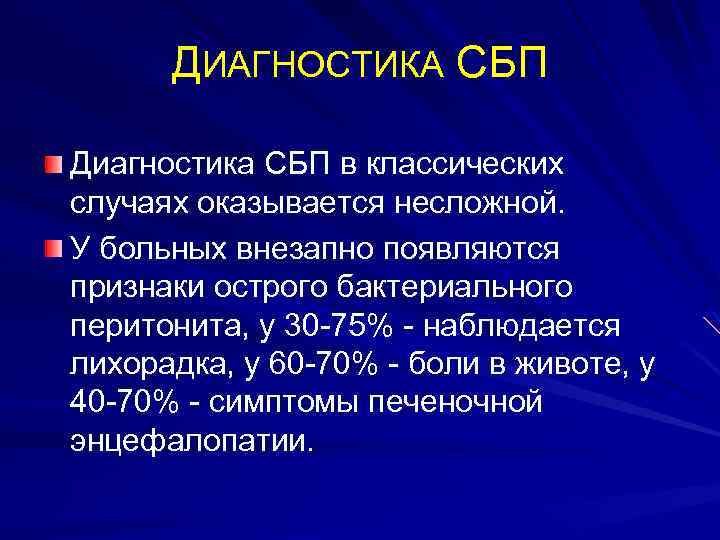 ДИАГНОСТИКА СБП

Диагностика СБП в классических случаях оказывается несложной.

У больных внезапно появляются признаки острого бактериального перитонита, у 30-75% - наблюдается лихорадка, у 60-70% - боли в животе, у 40-70% - симптомы печеночной энцефалопатии.